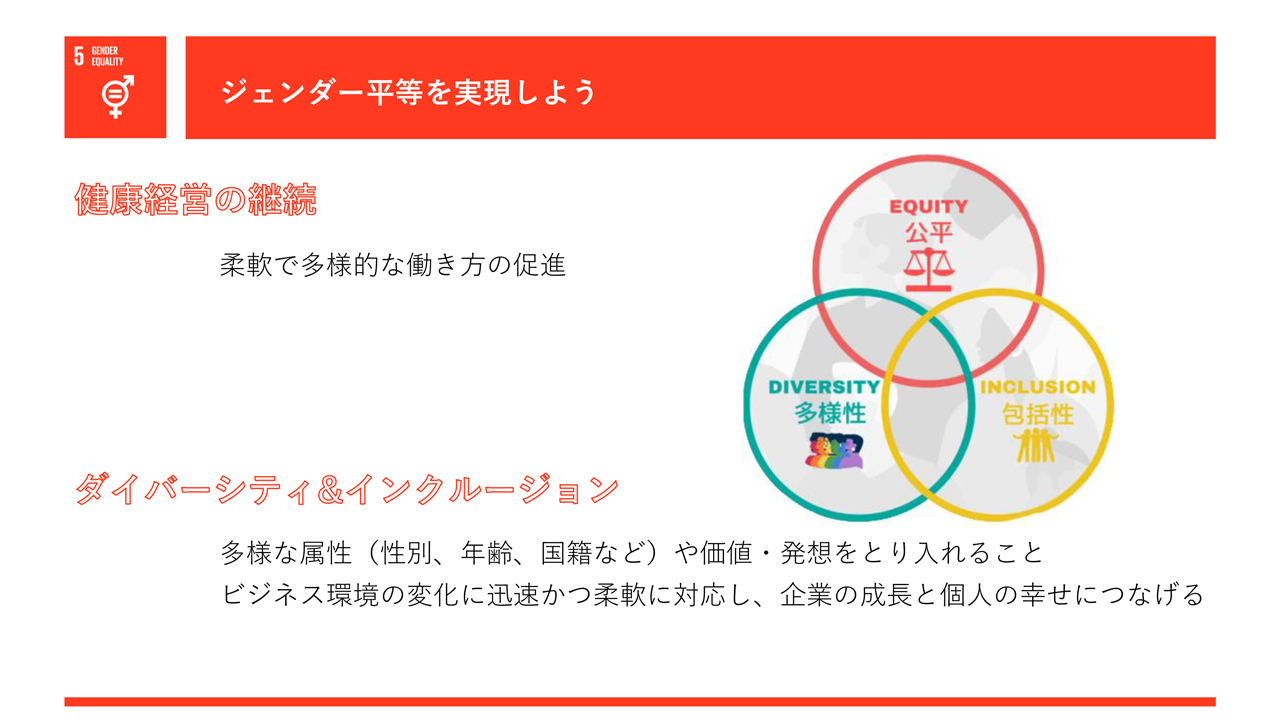 5 GENDER EQUALITY

ジェンダー平等を実現しよう

健康経営の継続

柔軟で多様的な働き方の促進

EQUITY
公平

DIVERSITY
多様性

INCLUSION
包括性

ダイバーシティ&インクルージョン

多様な属性（性別、年齢、国籍など）や価値・発想をとり入れること
ビジネス環境の変化に迅速かつ柔軟に対応し、企業の成長と個人の幸せにつなげる